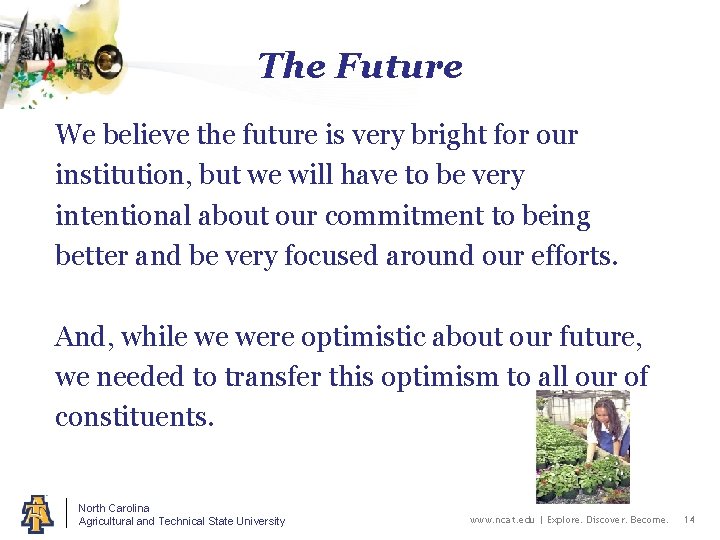 The Future

We believe the future is very bright for our institution, but we will have to be very intentional about our commitment to being better and be very focused around our efforts.

And, while we were optimistic about our future, we needed to transfer this optimism to all our of constituents.

North Carolina
Agricultural and Technical State University

www.ncat.edu | Explore. Discover. Become. 14